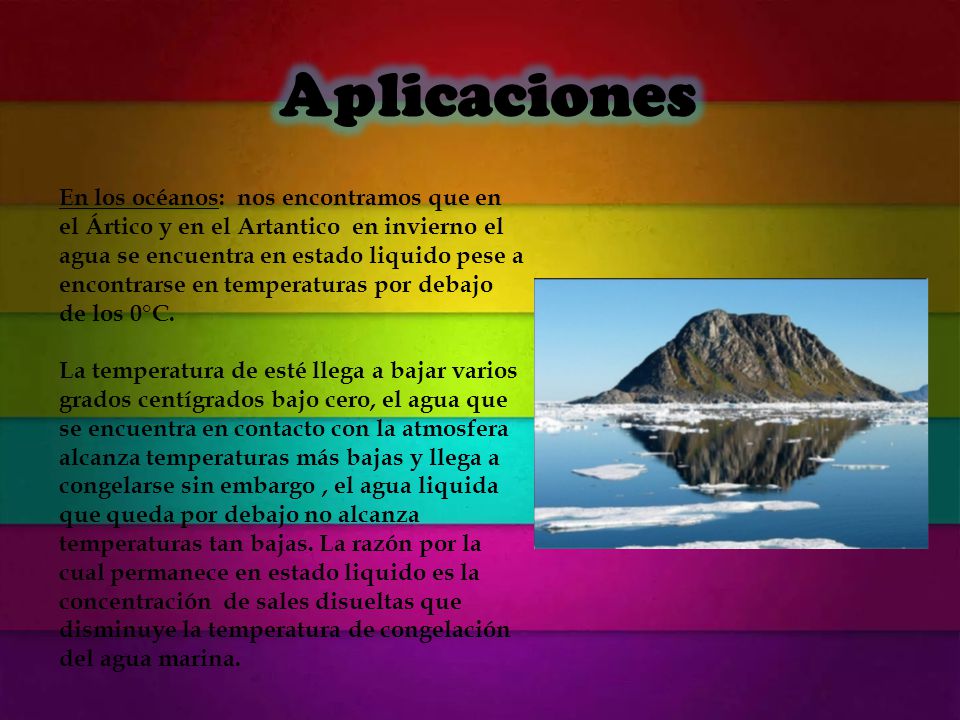 Aplicaciones

En los océanos: nos encontramos que en el Ártico y en el Artantico en invierno el agua se encuentra en estado liquido pese a encontrarse en temperaturas por debajo de los 0°C.

La temperatura de esté llega a bajar varios grados centígrados bajo cero, el agua que se encuentra en contacto con la atmosfera alcanza temperaturas más bajas y llega a congelarse sin embargo , el agua liquida que queda por debajo no alcanza temperaturas tan bajas. La razón por la cual permanece en estado liquido es la concentración de sales disueltas que disminuye la temperatura de congelación del agua marina.